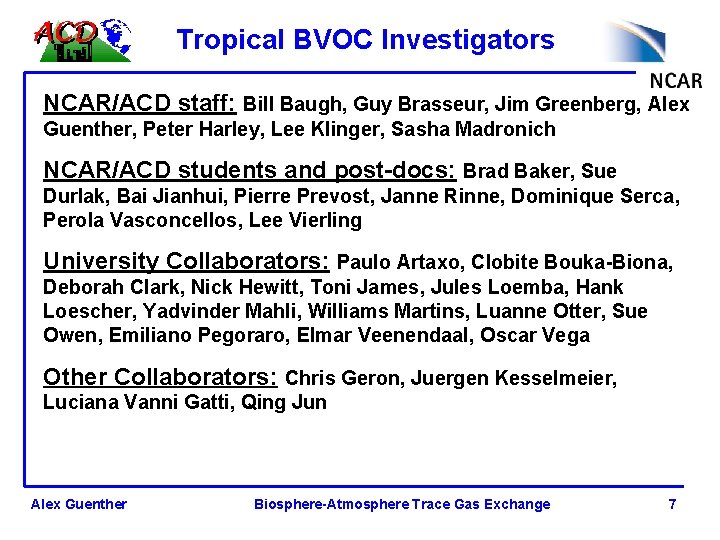 ACD

Tropical BVOC Investigators

NCAR

NCAR/ACD staff: Bill Baugh, Guy Brasseur, Jim Greenberg, Alex Guenther, Peter Harley, Lee Klinger, Sasha Madronich

NCAR/ACD students and post-docs: Brad Baker, Sue Durlak, Bai Jianhui, Pierre Prevost, Janne Rinne, Dominique Serca, Perola Vasconcellos, Lee Vierling

University Collaborators: Paulo Artaxo, Clobite Bouka-Biona, Deborah Clark, Nick Hewitt, Toni James, Jules Loemba, Hank Loescher, Yadvinder Mahli, Williams Martins, Luanne Otter, Sue Owen, Emiliano Pegoraro, Elmar Veenendaal, Oscar Vega

Other Collaborators: Chris Geron, Juergen Kesselmeier, Luciana Vanni Gatti, Qing Jun

Alex Guenther

Biosphere-Atmosphere Trace Gas Exchange

7